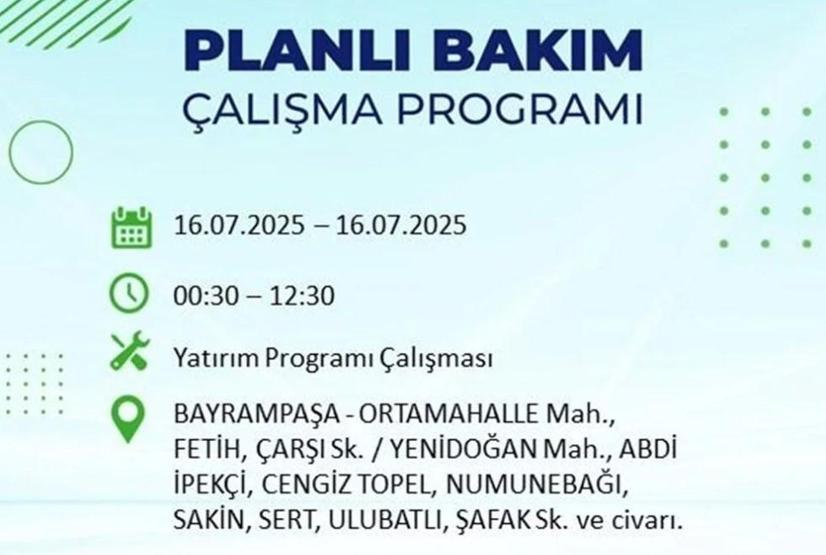 PLANLI BAKIM
ÇALIŞMA PROGRAMI

16.07.2025 – 16.07.2025

00:30 – 12:30

Yatırım Programı Çalışması

BAYRAMPAŞA - ORTAMAHALLE Mah., FETİH, ÇARŞI Sk. / YENİDOĞAN Mah., ABDİ İPEKÇİ, CENGİZ TOPEL, NUMUNEBAĞI, SAKİN, SERT, ULUBATLI, ŞAFAK Sk. ve civarı.